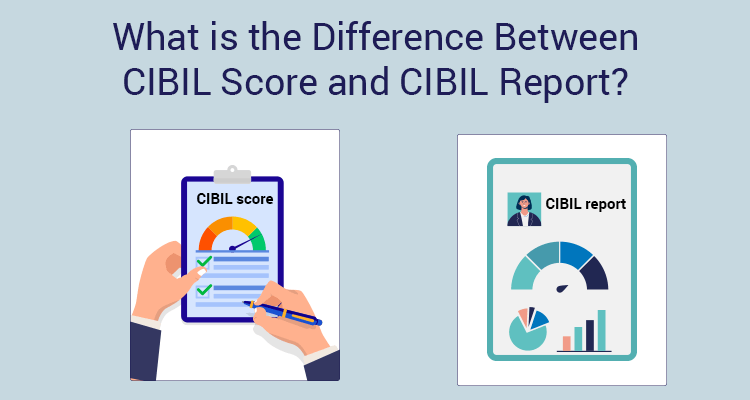 What is the Difference Between CIBIL Score and CIBIL Report?

CIBIL score

CIBIL report